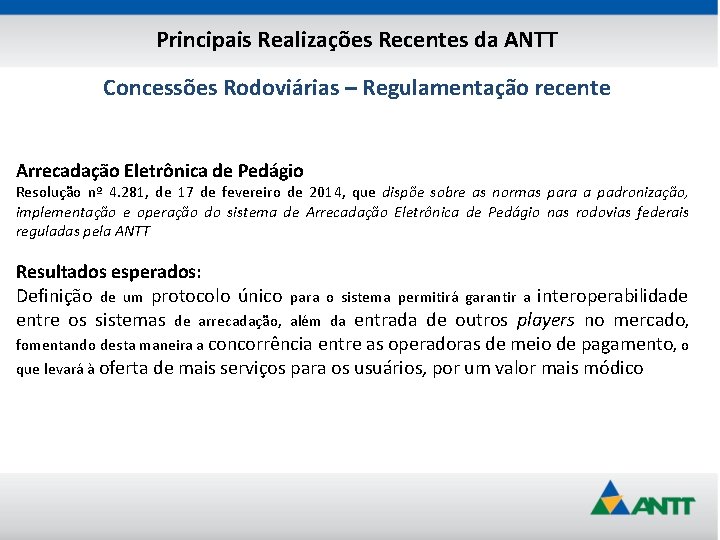 Principais Realizações Recentes da ANTT

Concessões Rodoviárias – Regulamentação recente

Arrecadação Eletrônica de Pedágio
Resolução nº 4.281, de 17 de fevereiro de 2014, que dispõe sobre as normas para a padronização, implementação e operação do sistema de Arrecadação Eletrônica de Pedágio nas rodovias federais reguladas pela ANTT

Resultados esperados:
Definição de um protocolo único para o sistema permitirá garantir a interoperabilidade entre os sistemas de arrecadação, além da entrada de outros players no mercado, fomentando desta maneira a concorrência entre as operadoras de meio de pagamento, o que levará à oferta de mais serviços para os usuários, por um valor mais módico

ANTT